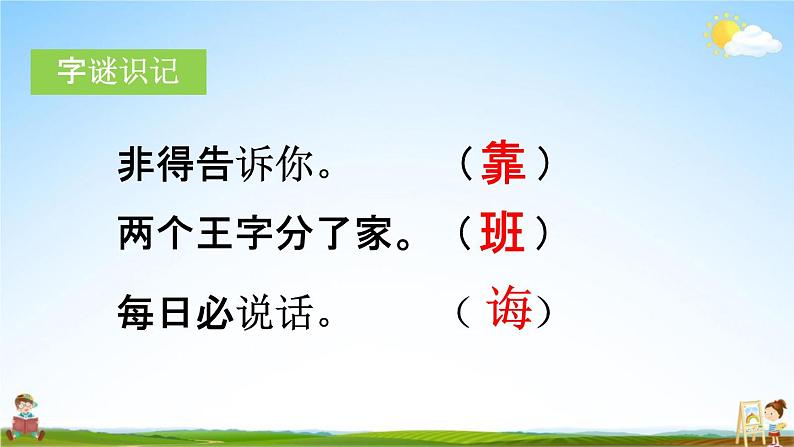 字谜识记

非得告诉你。 （靠）

两个王字分了家。 （班）

每日必说话。 （诲）